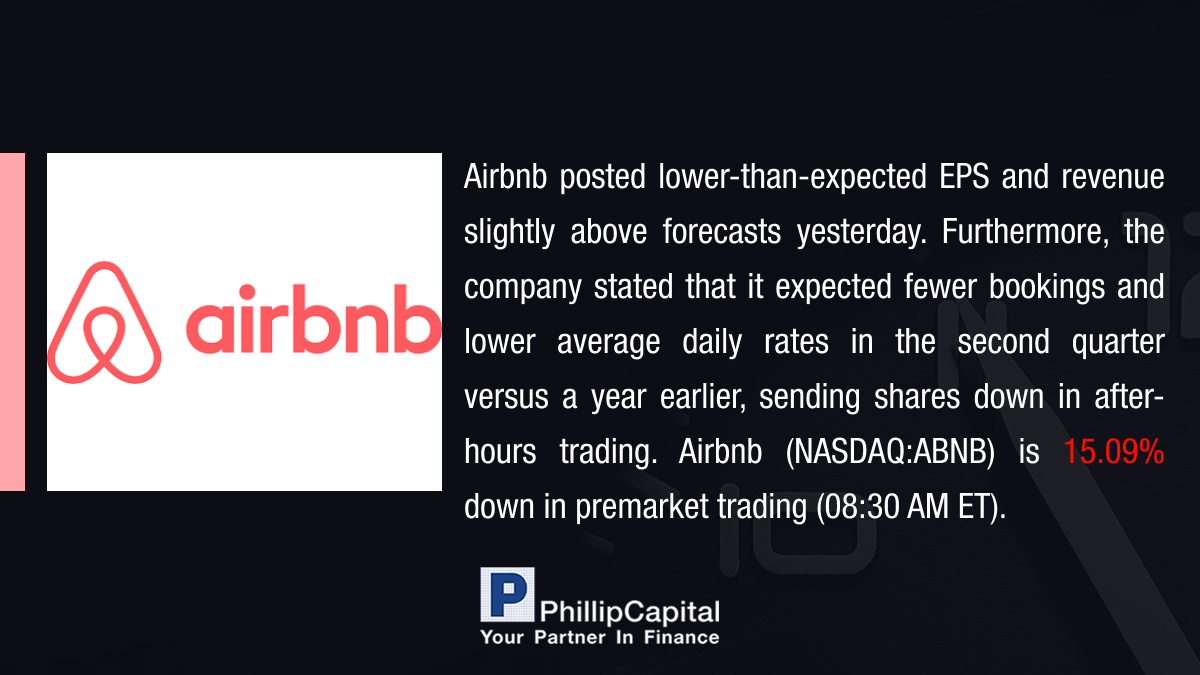 airbnb

Airbnb posted lower-than-expected EPS and revenue slightly above forecasts yesterday. Furthermore, the company stated that it expected fewer bookings and lower average daily rates in the second quarter versus a year earlier, sending shares down in after-hours trading. Airbnb (NASDAQ:ABNB) is 15.09% down in premarket trading (08:30 AM ET).

P PhillipCapital
Your Partner In Finance